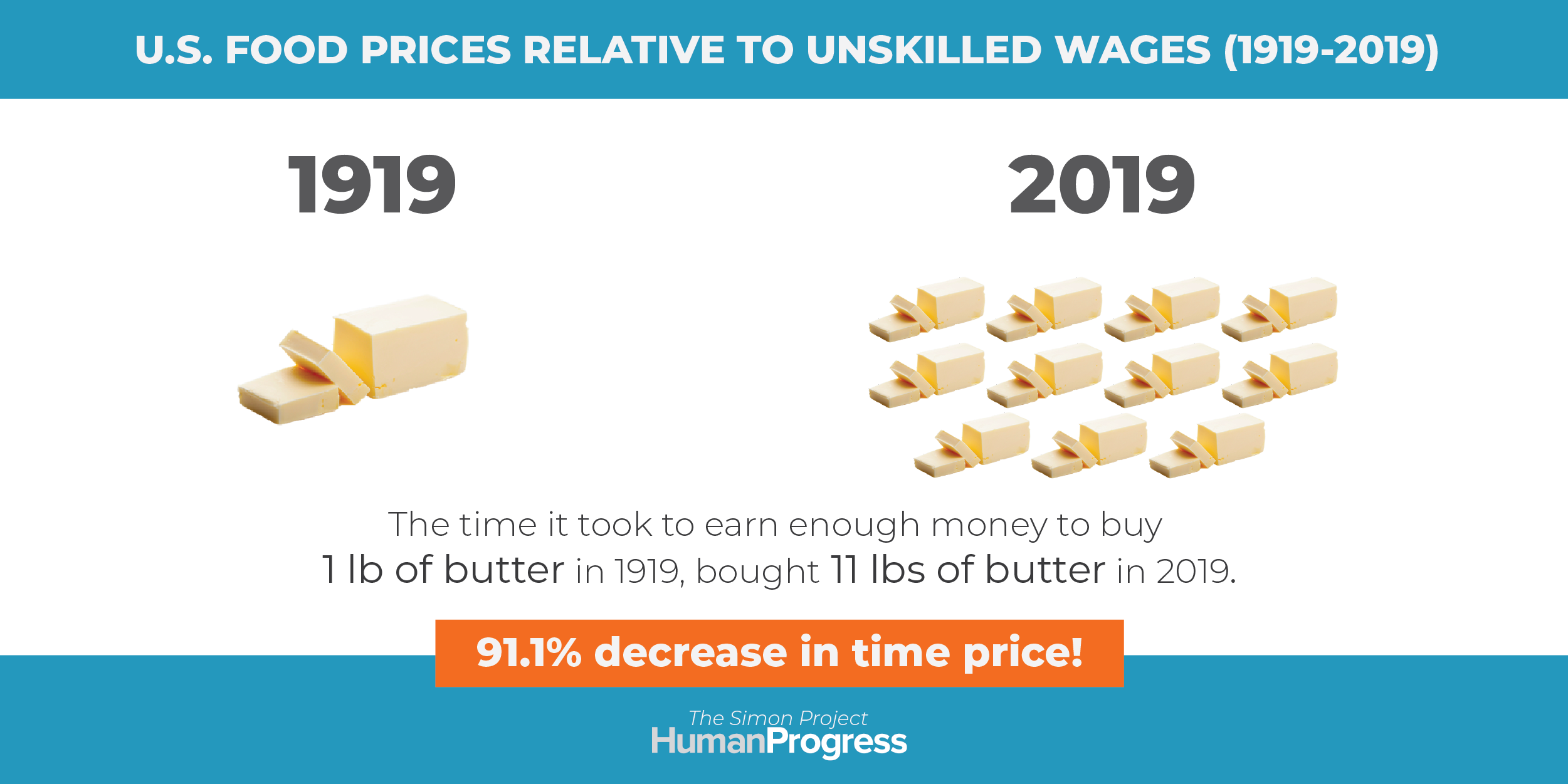 U.S. FOOD PRICES RELATIVE TO UNSKILLED WAGES (1919-2019)

1919

2019

The time it took to earn enough money to buy 1 lb of butter in 1919, bought 11 lbs of butter in 2019.

91.1% decrease in time price!

The Simon Project
HumanProgress